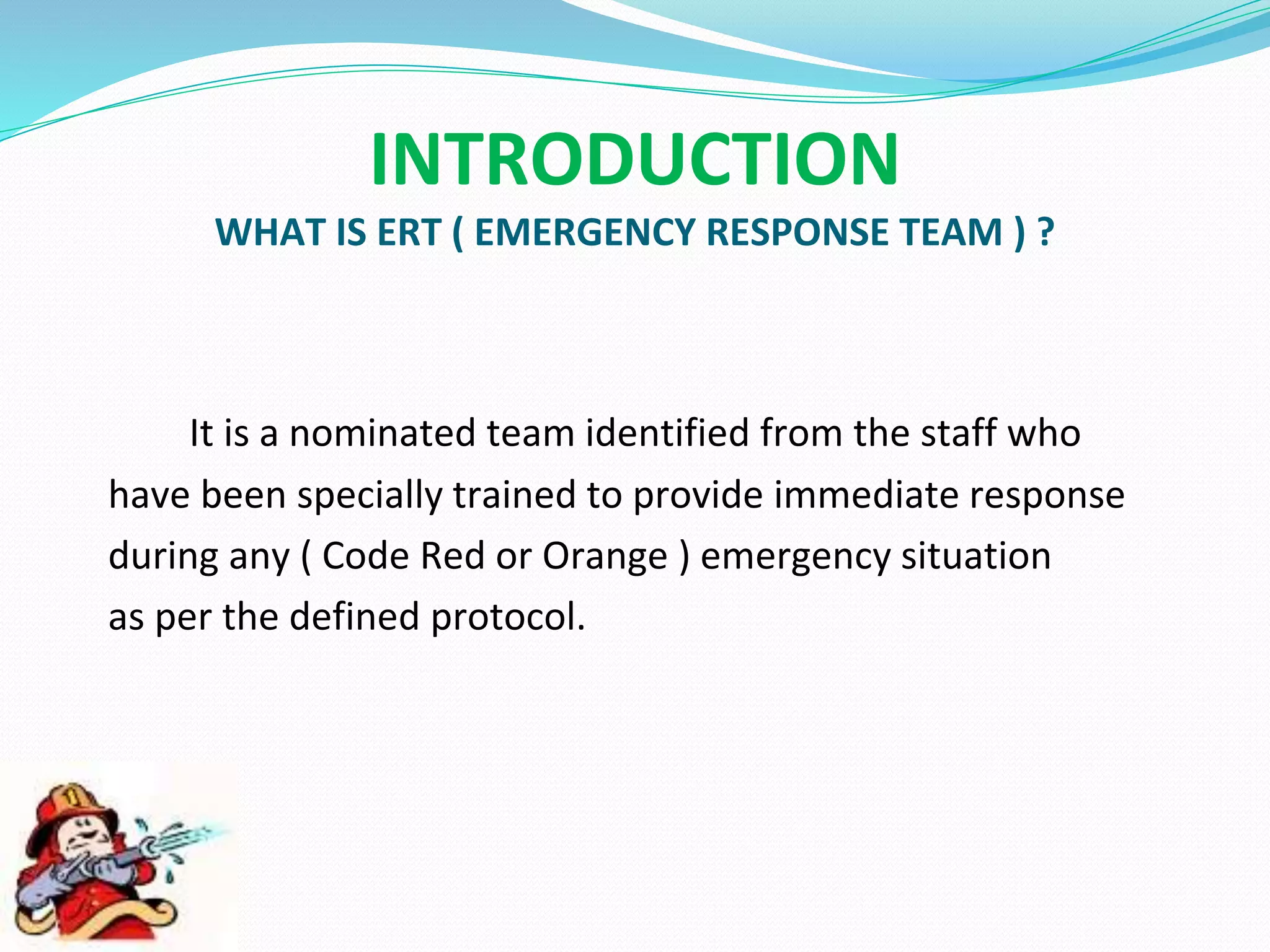 INTRODUCTION
WHAT IS ERT ( EMERGENCY RESPONSE TEAM ) ?

It is a nominated team identified from the staff who have been specially trained to provide immediate response during any ( Code Red or Orange ) emergency situation as per the defined protocol.